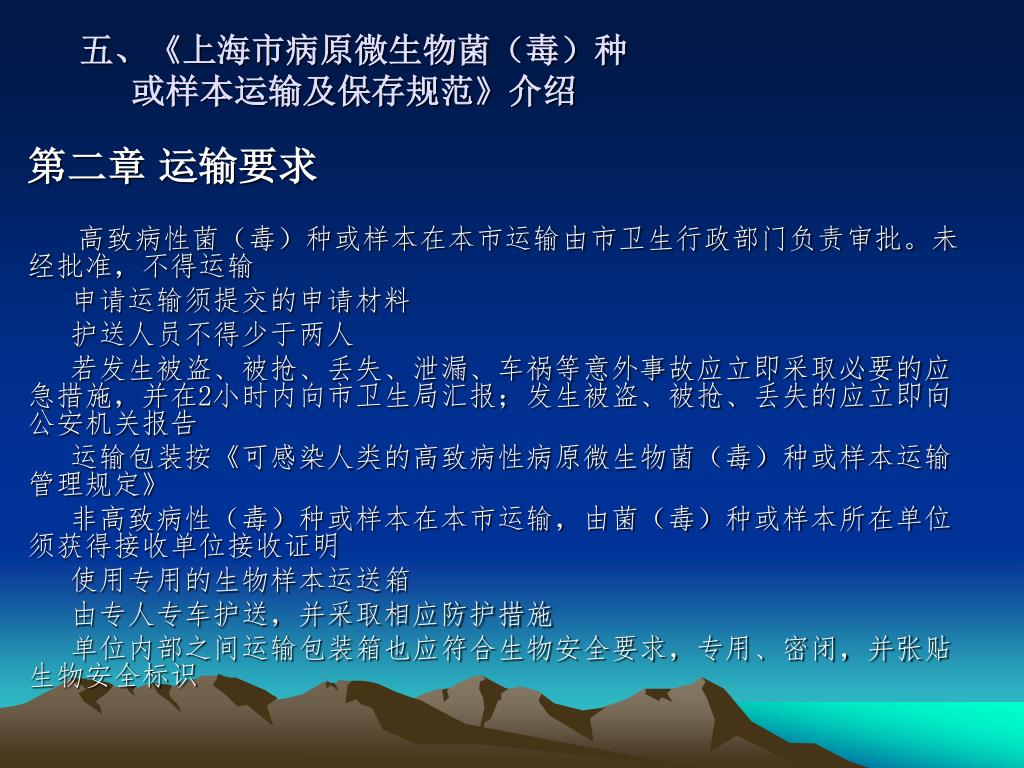 五、《上海市病原微生物菌（毒）种或样本运输及保存规范》介绍

第二章 运输要求

高致病性菌（毒）种或样本在本市运输由市卫生行政部门负责审批。未经批准，不得运输

申请运输须提交的申请材料

护送人员不得少于两人

若发生被盗、被抢、丢失、泄漏、车祸等意外事故应立即采取必要的应急措施，并在2小时内向市卫生局汇报；发生被盗、被抢、丢失的应立即向公安机关报告

运输包装按《可感染人类的高致病性病原微生物菌（毒）种或样本运输管理规定》

非高致病性（毒）种或样本在本市运输，由菌（毒）种或样本所在单位须获得接收单位接收证明

使用专用的生物样本运送箱

由专人专车护送，并采取相应防护措施

单位内部之间运输包装箱也应符合生物安全要求，专用、密闭，并张贴生物安全标识